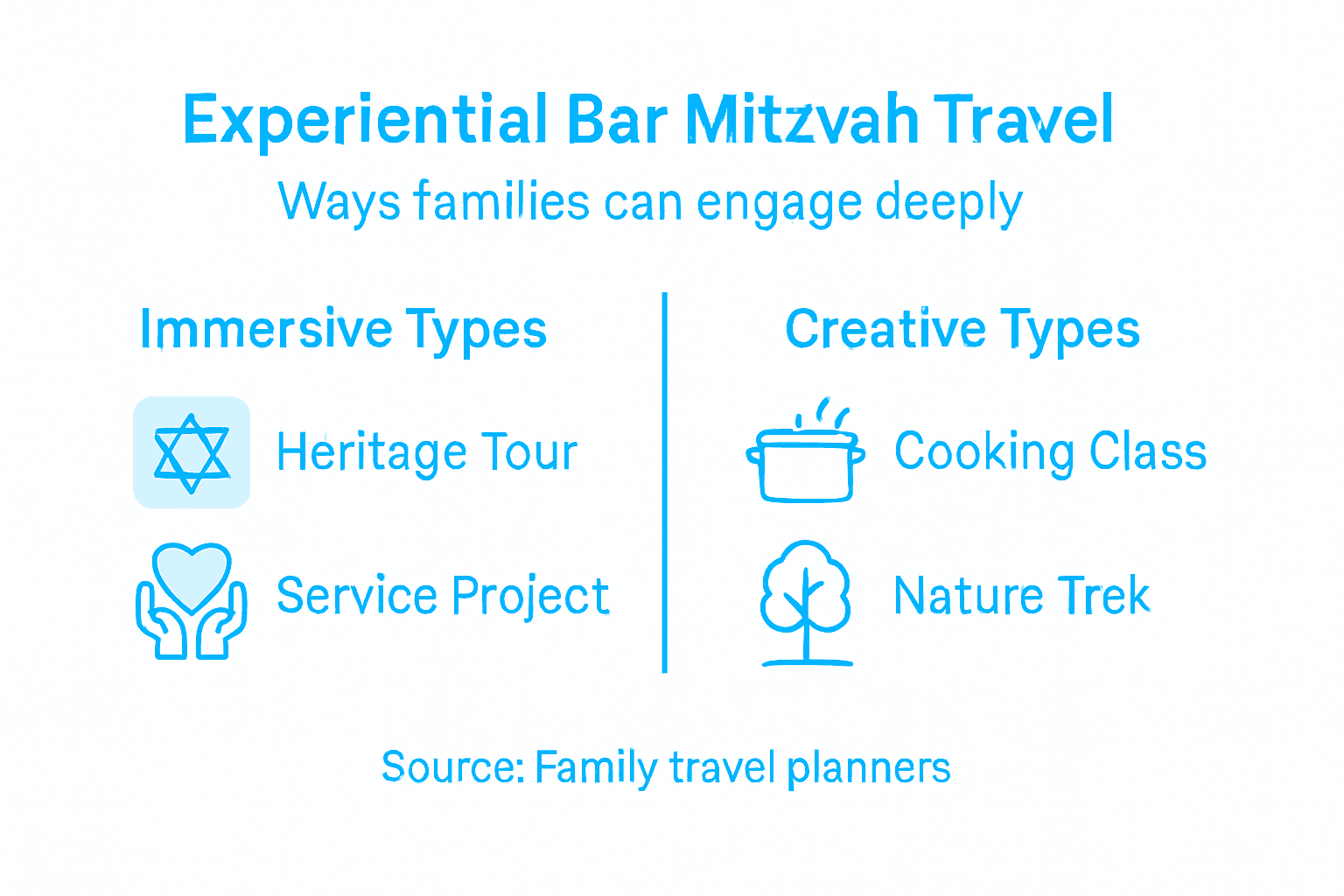 Experiential Bar Mitzvah Travel

Ways families can engage deeply

Immersive Types

Heritage Tour

Service Project

Creative Types

Cooking Class

Nature Trek

Source: Family travel planners